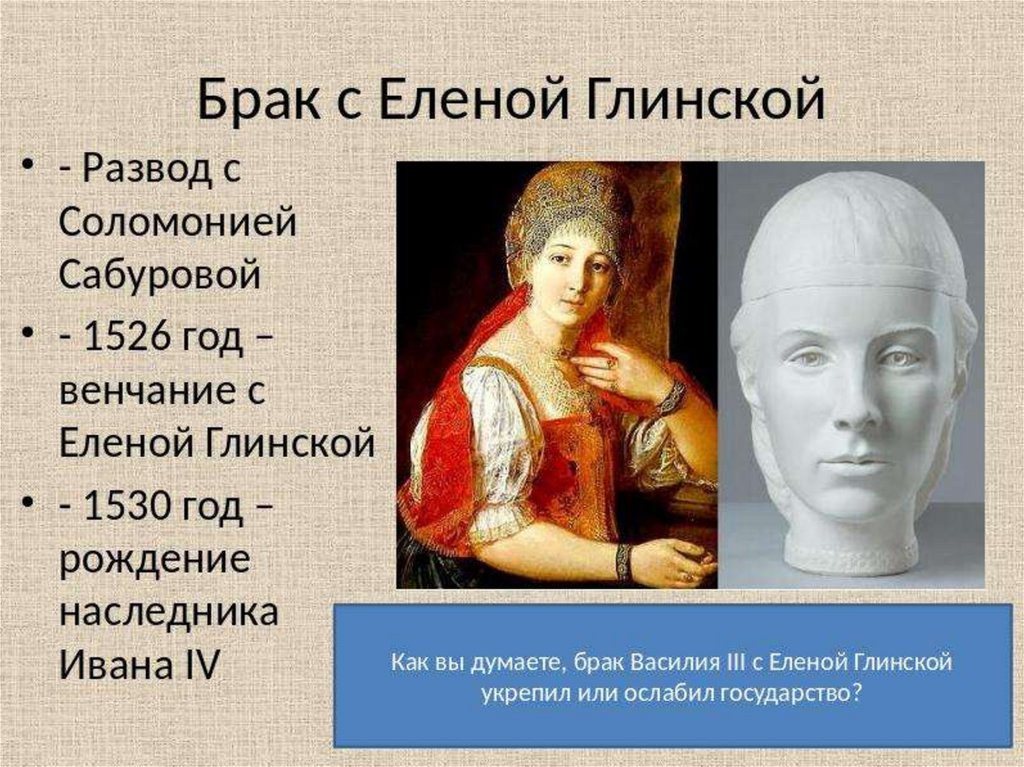 Брак с Еленой Глинской

• - Развод с Соломонией Сабуровой

• - 1526 год – венчание с Еленой Глинской

• - 1530 год – рождение наследника Ивана IV

Как вы думаете, брак Василия III с Еленой Глинской укрепил или ослабил государство?